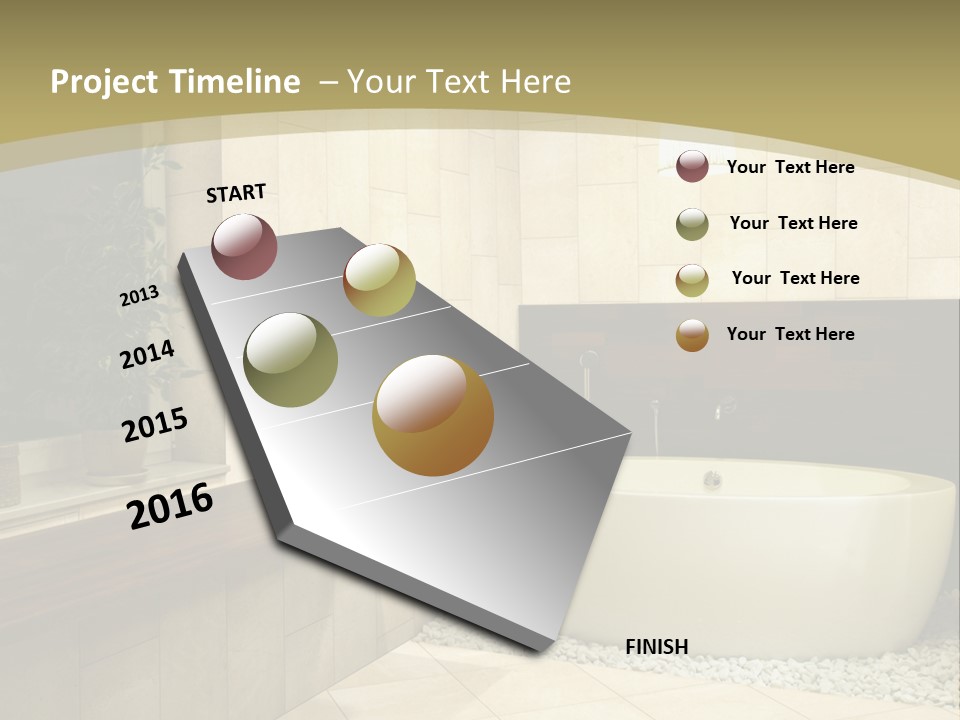 Project Timeline – Your Text Here

START

2013

2014

2015

2016

FINISH

Your Text Here

Your Text Here

Your Text Here

Your Text Here